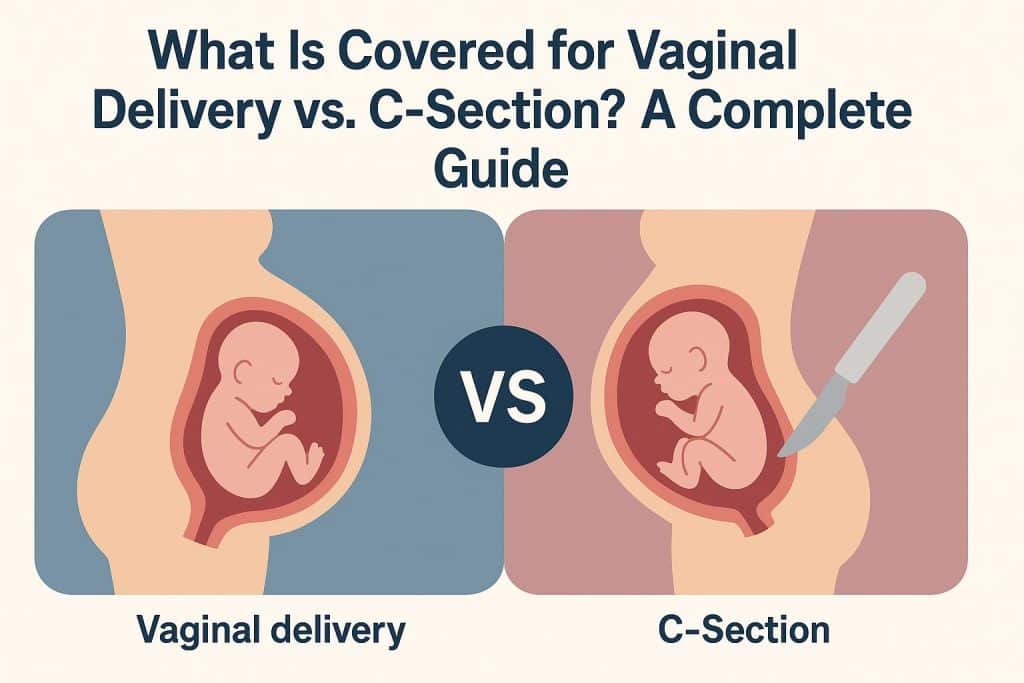 What Is Covered for Vaginal Delivery vs. C-Section? A Complete Guide

VS

Vaginal delivery

C-Section